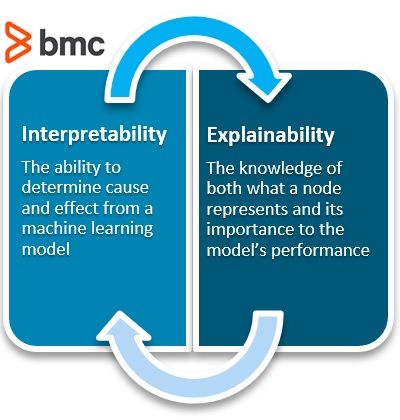 bmc

Interpretability

The ability to determine cause and effect from a machine learning model

Explainability

The knowledge of both what a node represents and its importance to the model's performance